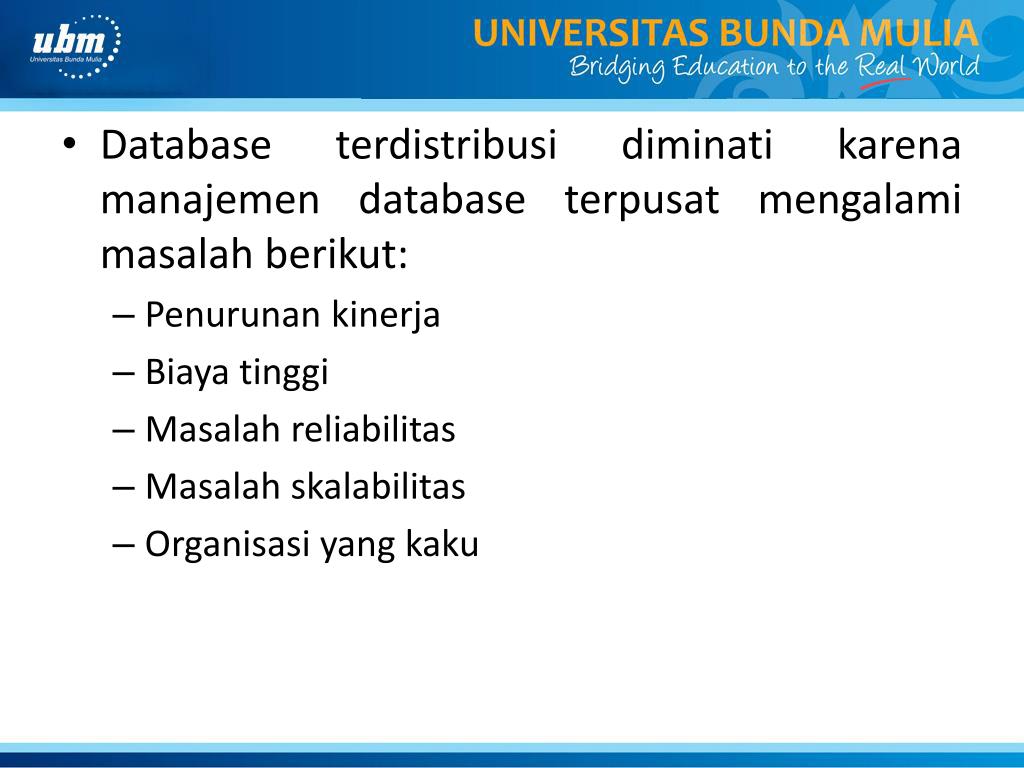 ubm
Universitas Bunda Mulia

UNIVERSITAS BUNDA MULIA
Bridging Education to the Real World

• Database terdistribusi diminati karena manajemen database terpusat mengalami masalah berikut:
– Penurunan kinerja
– Biaya tinggi
– Masalah reliabilitas
– Masalah skalabilitas
– Organisasi yang kaku